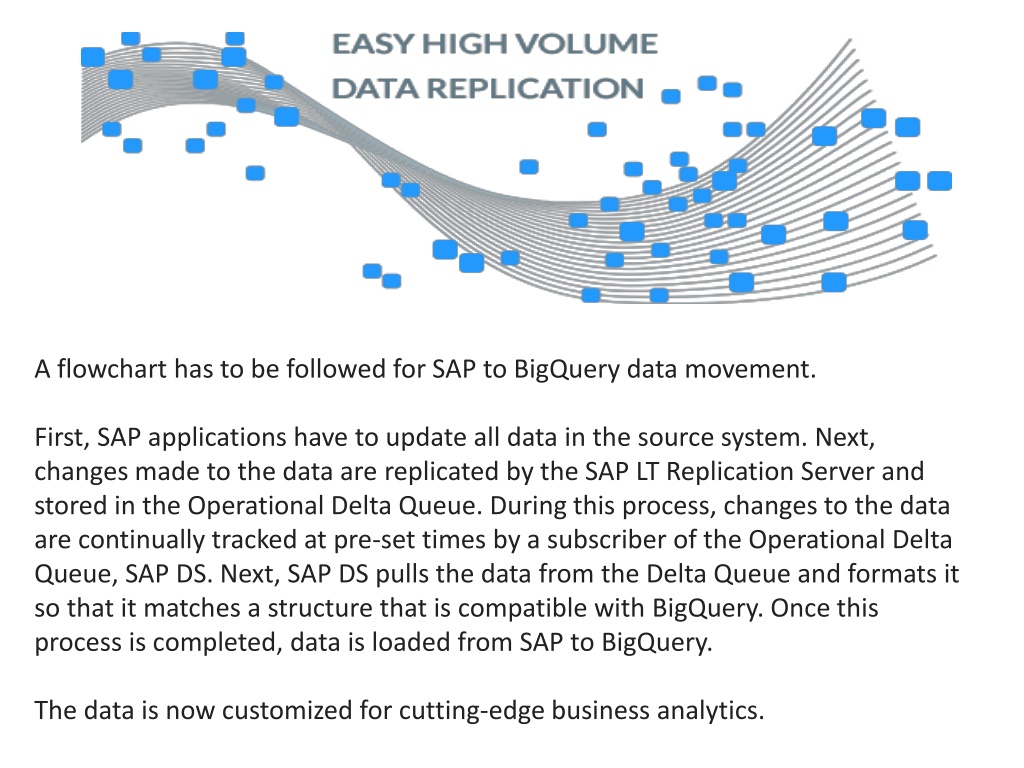 EASY HIGH VOLUME
DATA REPLICATION

A flowchart has to be followed for SAP to BigQuery data movement.

First, SAP applications have to update all data in the source system. Next, changes made to the data are replicated by the SAP LT Replication Server and stored in the Operational Delta Queue. During this process, changes to the data are continually tracked at pre-set times by a subscriber of the Operational Delta Queue, SAP DS. Next, SAP DS pulls the data from the Delta Queue and formats it so that it matches a structure that is compatible with BigQuery. Once this process is completed, data is loaded from SAP to BigQuery.

The data is now customized for cutting-edge business analytics.